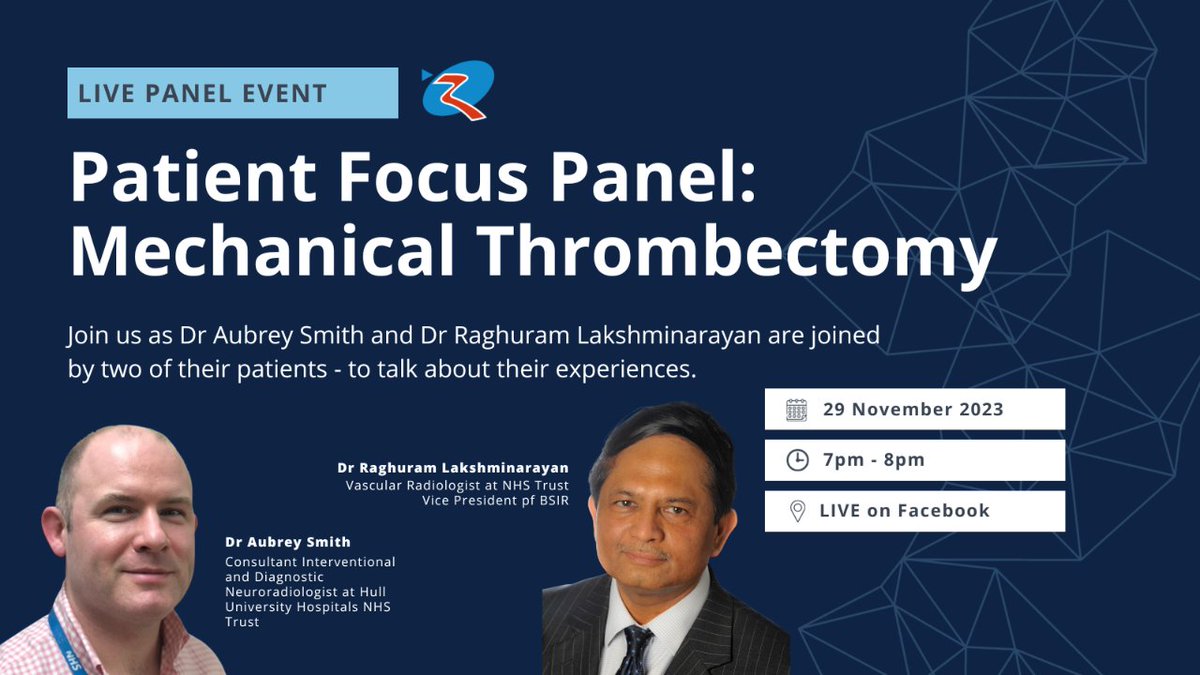 LIVE PANEL EVENT

Patient Focus Panel: Mechanical Thrombectomy

Join us as Dr Aubrey Smith and Dr Raghuram Lakshminarayan are joined by two of their patients - to talk about their experiences.

29 November 2023

7pm - 8pm

LIVE on Facebook

Dr Raghuram Lakshminarayan
Vascular Radiologist at NHS Trust
Vice President pf BSIR

Dr Aubrey Smith
Consultant Interventional and Diagnostic Neuroradiologist at Hull University Hospitals NHS Trust

NHS